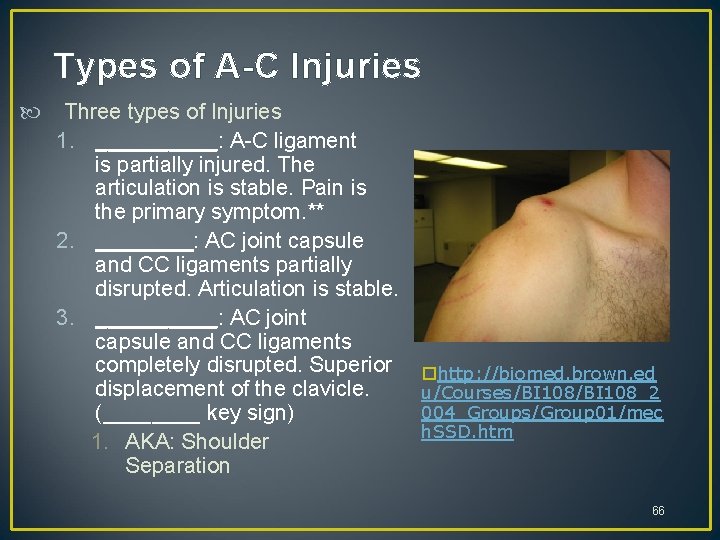 Types of A-C Injuries

Three types of Injuries

1. __________: A-C ligament is partially injured. The articulation is stable. Pain is the primary symptom.**
2. ________: AC joint capsule and CC ligaments partially disrupted. Articulation is stable.
3. __________: AC joint capsule and CC ligaments completely disrupted. Superior displacement of the clavicle. (________ key sign)
   1. AKA: Shoulder Separation

http://biomed.brown.edu/Courses/BI108/BI108_2004_Groups/Group01/mechSSD.htm

66